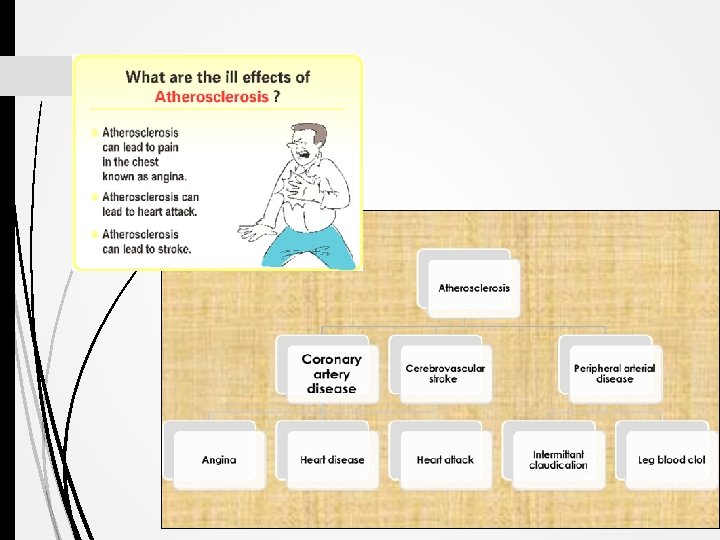 What are the ill effects of Atherosclerosis ?

Atherosclerosis can lead to pain in the chest known as angina.

Atherosclerosis can lead to heart attack.

Atherosclerosis can lead to stroke.

Atherosclerosis

Coronary artery disease

Cerebrovascular stroke

Peripheral arterial disease

Angina

Heart disease

Heart attack

Intermittant claudication

Leg blood clot